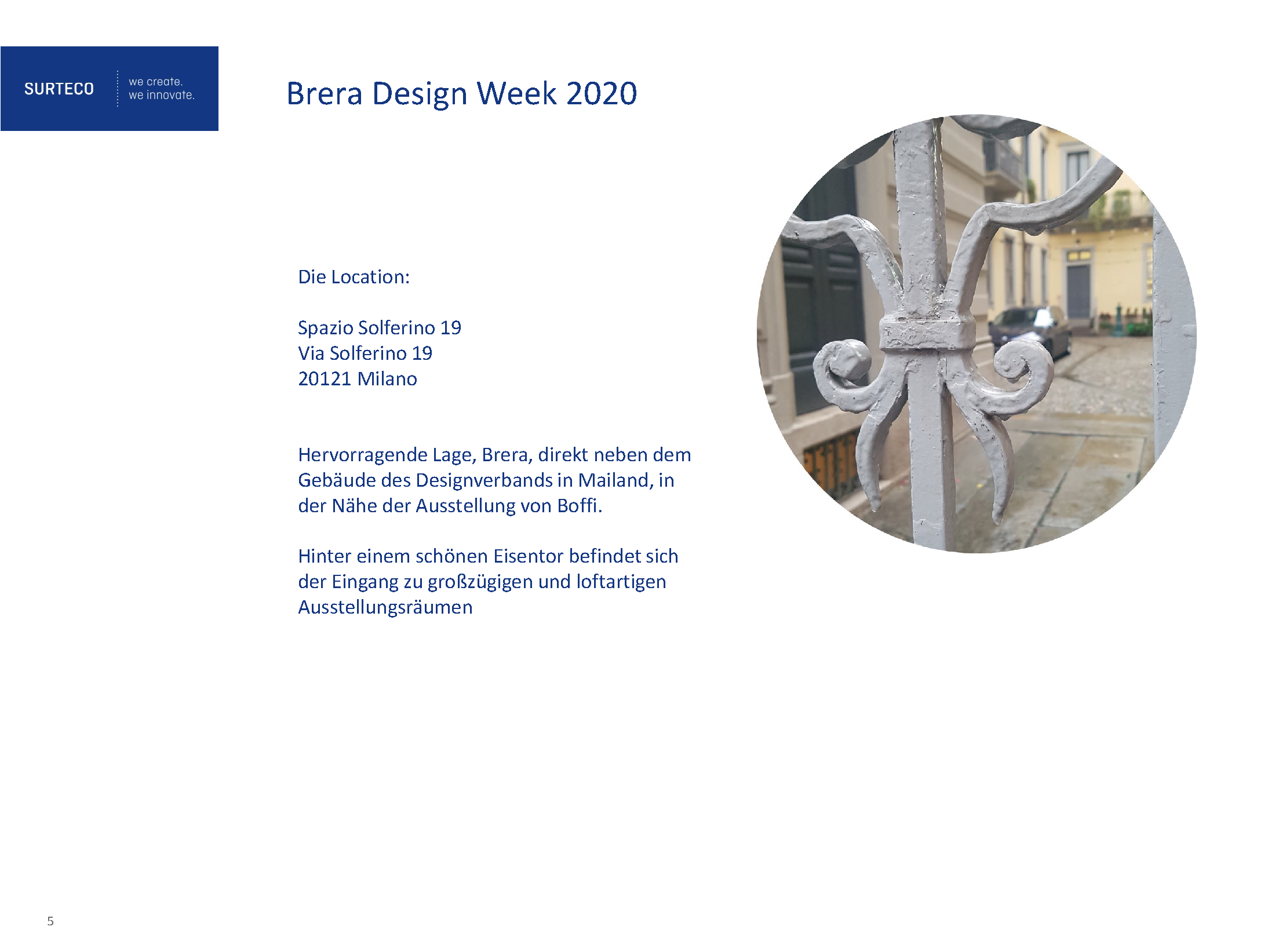 SURTECO
we create.
we innovate.

Brera Design Week 2020

Die Location:

Spazio Solferino 19
Via Solferino 19
20121 Milano

Hervorragende Lage, Brera, direkt neben dem Gebäude des Designverbands in Mailand, in der Nähe der Ausstellung von Boffi.

Hinter einem schönen Eisentor befindet sich der Eingang zu großzügigen und loftartigen Ausstellungsräumen

5